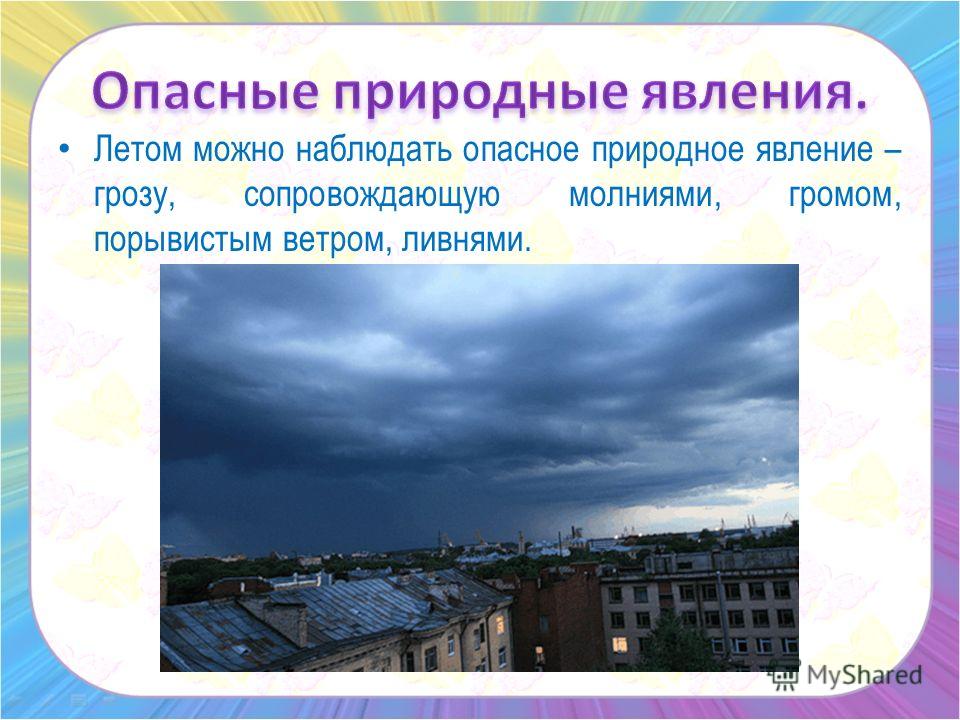 Опасные природные явления.

• Летом можно наблюдать опасное природное явление – грозу, сопровождающую молниями, громом, порывистым ветром, ливнями.

MyShared